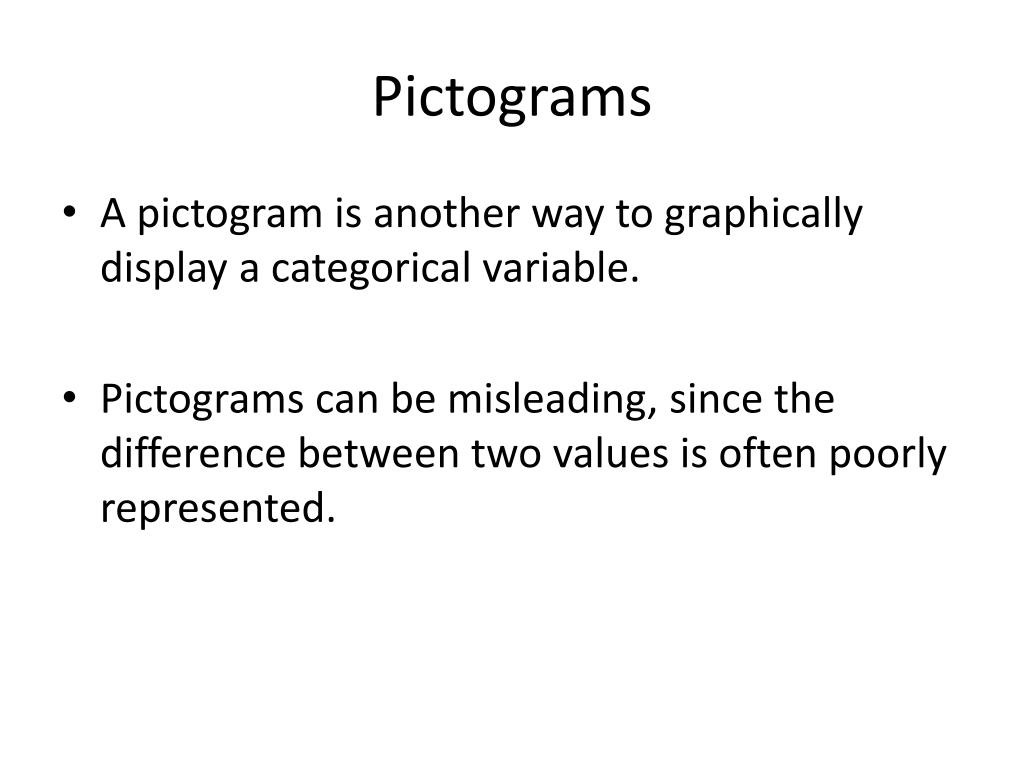 Pictograms

• A pictogram is another way to graphically display a categorical variable.

• Pictograms can be misleading, since the difference between two values is often poorly represented.